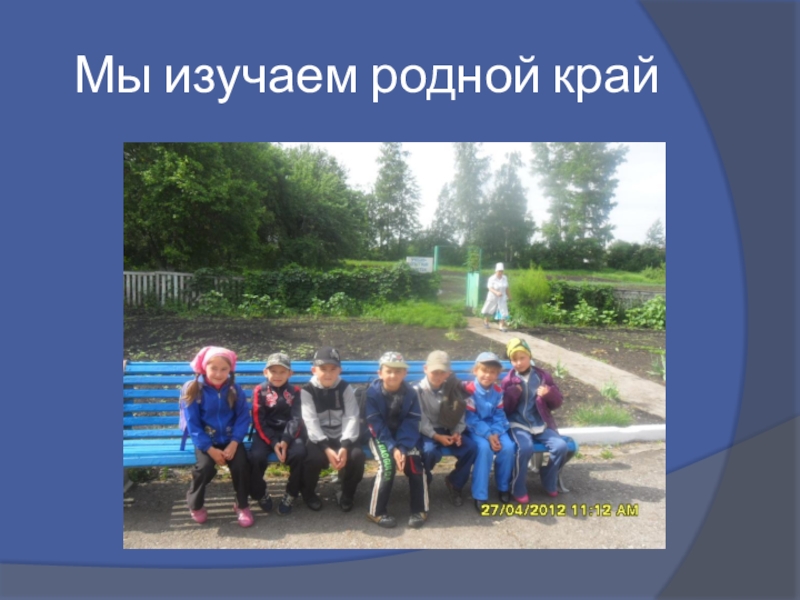 Мы изучаем родной край

27/04/2012 11:12 AM